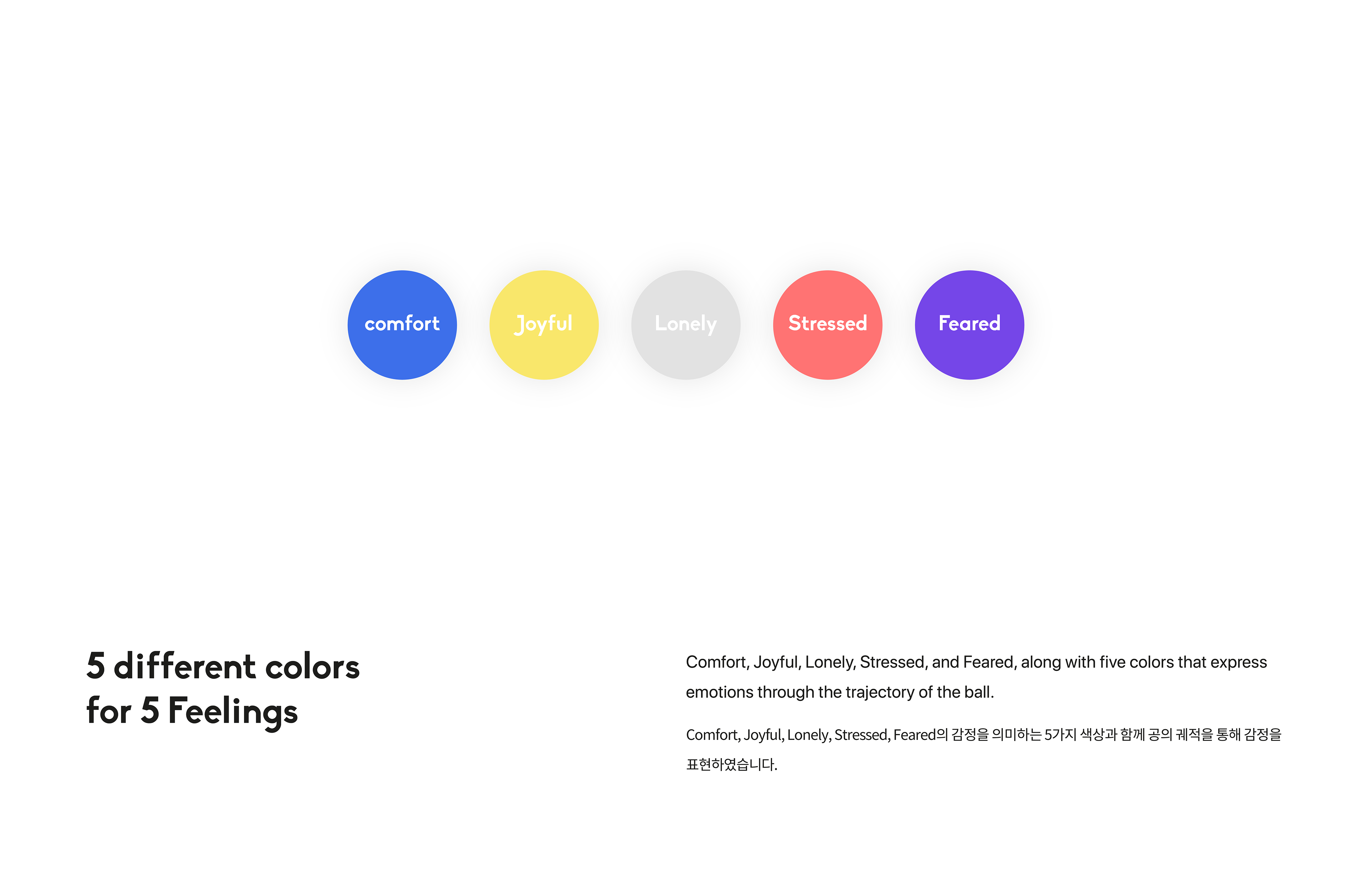 comfort

Joyful

Lonely

Stressed

Feared

5 different colors
for 5 Feelings

Comfort, Joyful, Lonely, Stressed, and Feared, along with five colors that express emotions through the trajectory of the ball.

Comfort, Joyful, Lonely, Stressed, Feared의 감정을 의미하는 5가지 색상과 함께 공의 궤적을 통해 감정을 표현하였습니다.